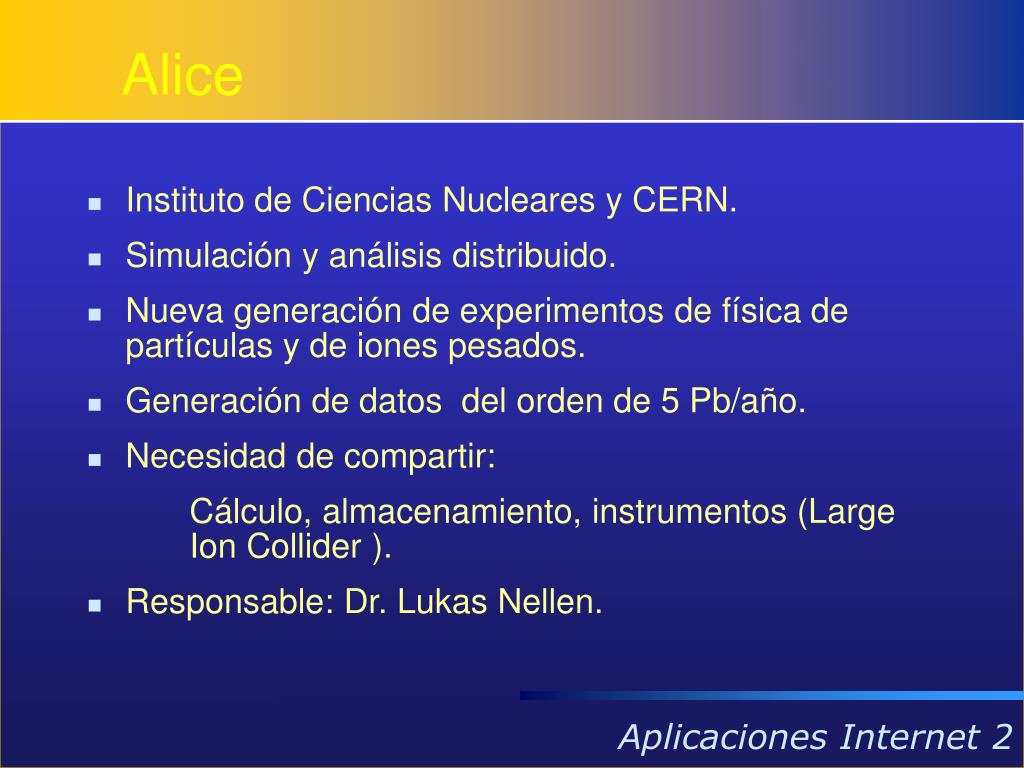 Alice

- Instituto de Ciencias Nucleares y CERN.
- Simulación y análisis distribuido.
- Nueva generación de experimentos de física de partículas y de iones pesados.
- Generación de datos  del orden de 5 Pb/año.
- Necesidad de compartir:

  Cálculo, almacenamiento, instrumentos (Large Ion Collider ).

- Responsable: Dr. Lukas Nellen.

Aplicaciones Internet 2